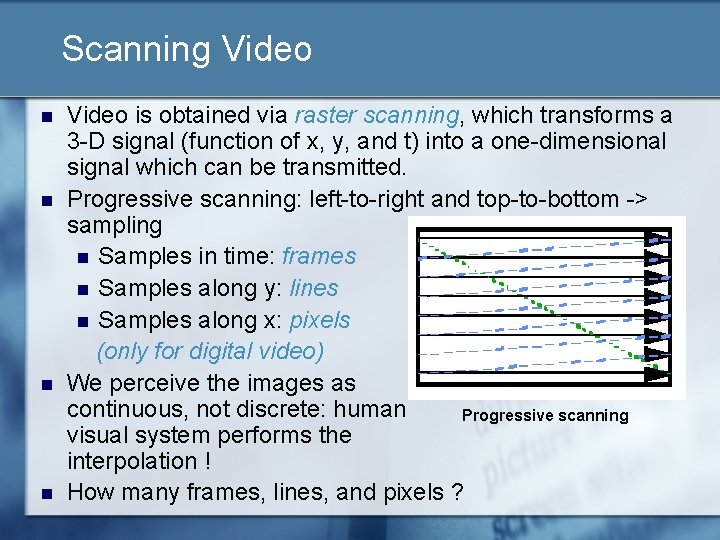 Scanning Video

Video is obtained via raster scanning, which transforms a 3-D signal (function of x, y, and t) into a one-dimensional signal which can be transmitted.

Progressive scanning: left-to-right and top-to-bottom -> sampling

Samples in time: frames

Samples along y: lines

Samples along x: pixels (only for digital video)

We perceive the images as continuous, not discrete: human visual system performs the interpolation !

How many frames, lines, and pixels ?

Progressive scanning